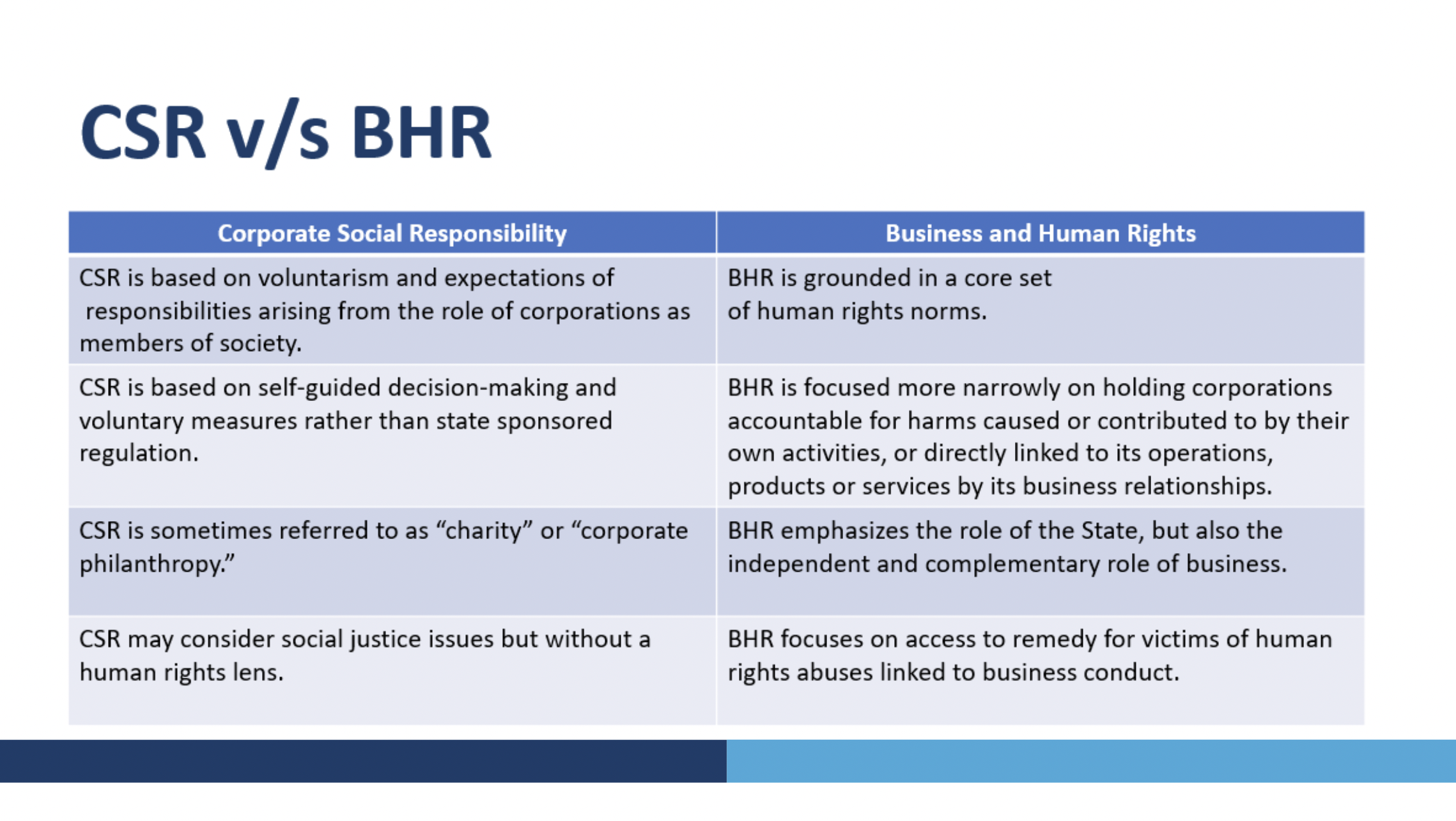 CSR v/s BHR

| Corporate Social Responsibility | Business and Human Rights |
|---|---|
| CSR is based on voluntarism and expectations of responsibilities arising from the role of corporations as members of society. | BHR is grounded in a core set of human rights norms. |
| CSR is based on self-guided decision-making and voluntary measures rather than state sponsored regulation. | BHR is focused more narrowly on holding corporations accountable for harms caused or contributed to by their own activities, or directly linked to its operations, products or services by its business relationships. |
| CSR is sometimes referred to as “charity” or “corporate philanthropy.” | BHR emphasizes the role of the State, but also the independent and complementary role of business. |
| CSR may consider social justice issues but without a human rights lens. | BHR focuses on access to remedy for victims of human rights abuses linked to business conduct. |